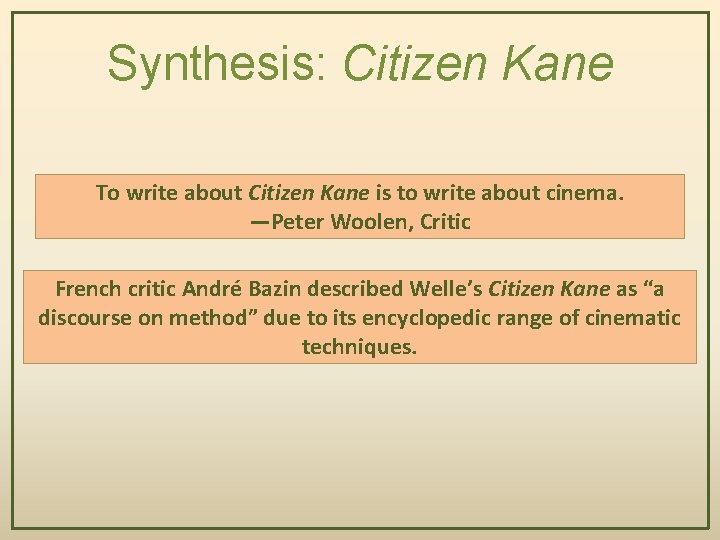 Synthesis: Citizen Kane

To write about Citizen Kane is to write about cinema.
—Peter Woolen, Critic

French critic André Bazin described Welle’s Citizen Kane as “a discourse on method” due to its encyclopedic range of cinematic techniques.